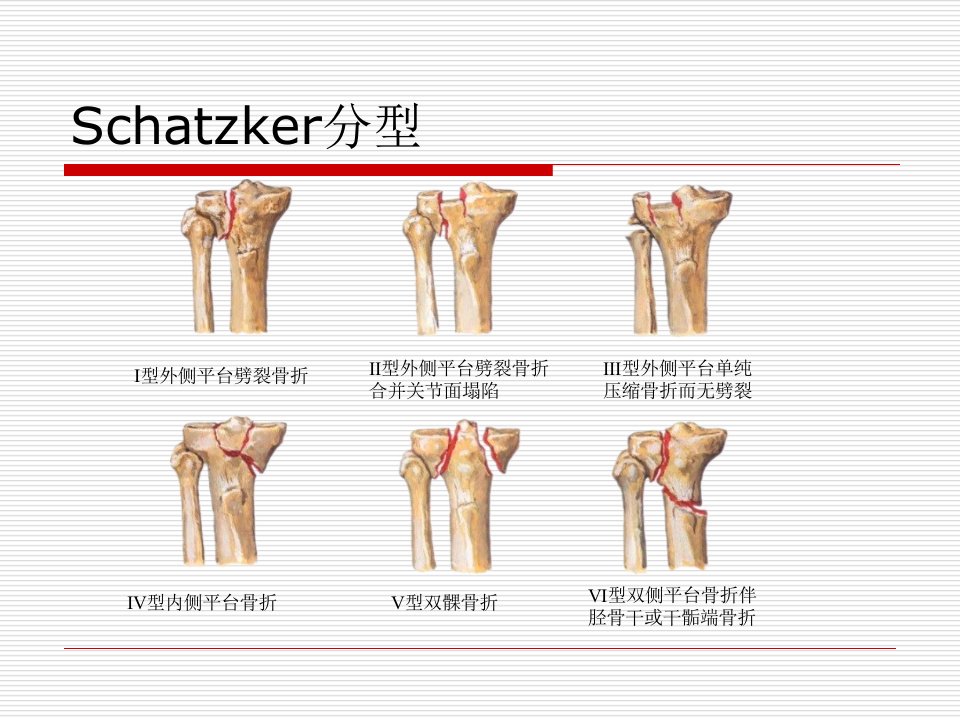 Schatzker分型

I型外侧平台劈裂骨折

II型外侧平台劈裂骨折合并关节面塌陷

III型外侧平台单纯压缩骨折而无劈裂

IV型内侧平台骨折

V型双髁骨折

VI型双侧平台骨折伴胫骨干或干骺端骨折